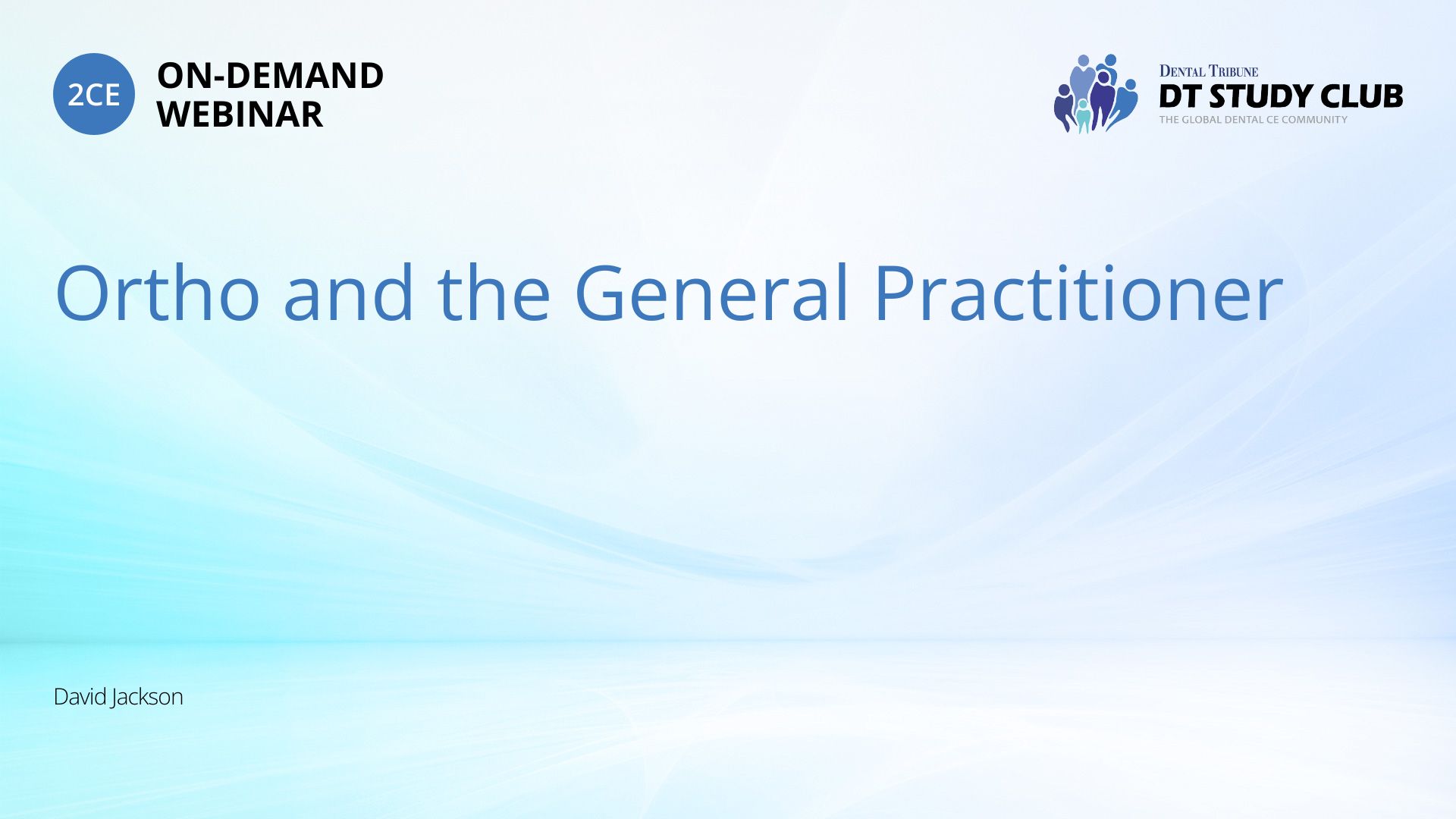 2CE
ON-DEMAND WEBINAR

DENTAL TRIBUNE
DT STUDY CLUB
THE GLOBAL DENTAL CE COMMUNITY

Ortho and the General Practitioner

David Jackson